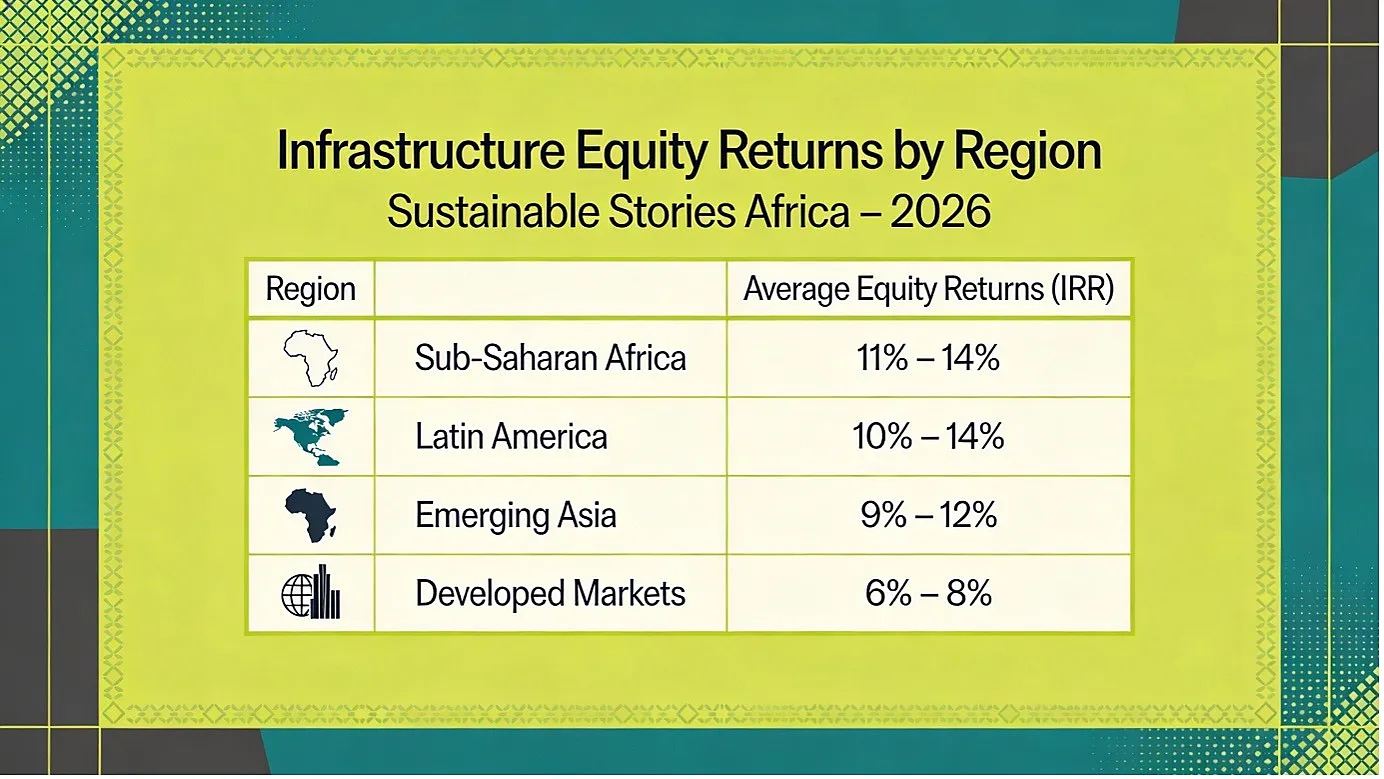 Infrastructure Equity Returns by Region
Sustainable Stories Africa – 2026

| Region | | Average Equity Returns (IRR) |
|---|---|---|
| | Sub-Saharan Africa | 11% – 14% |
| | Latin America | 10% – 14% |
| | Emerging Asia | 9% – 12% |
| | Developed Markets | 6% – 8% |